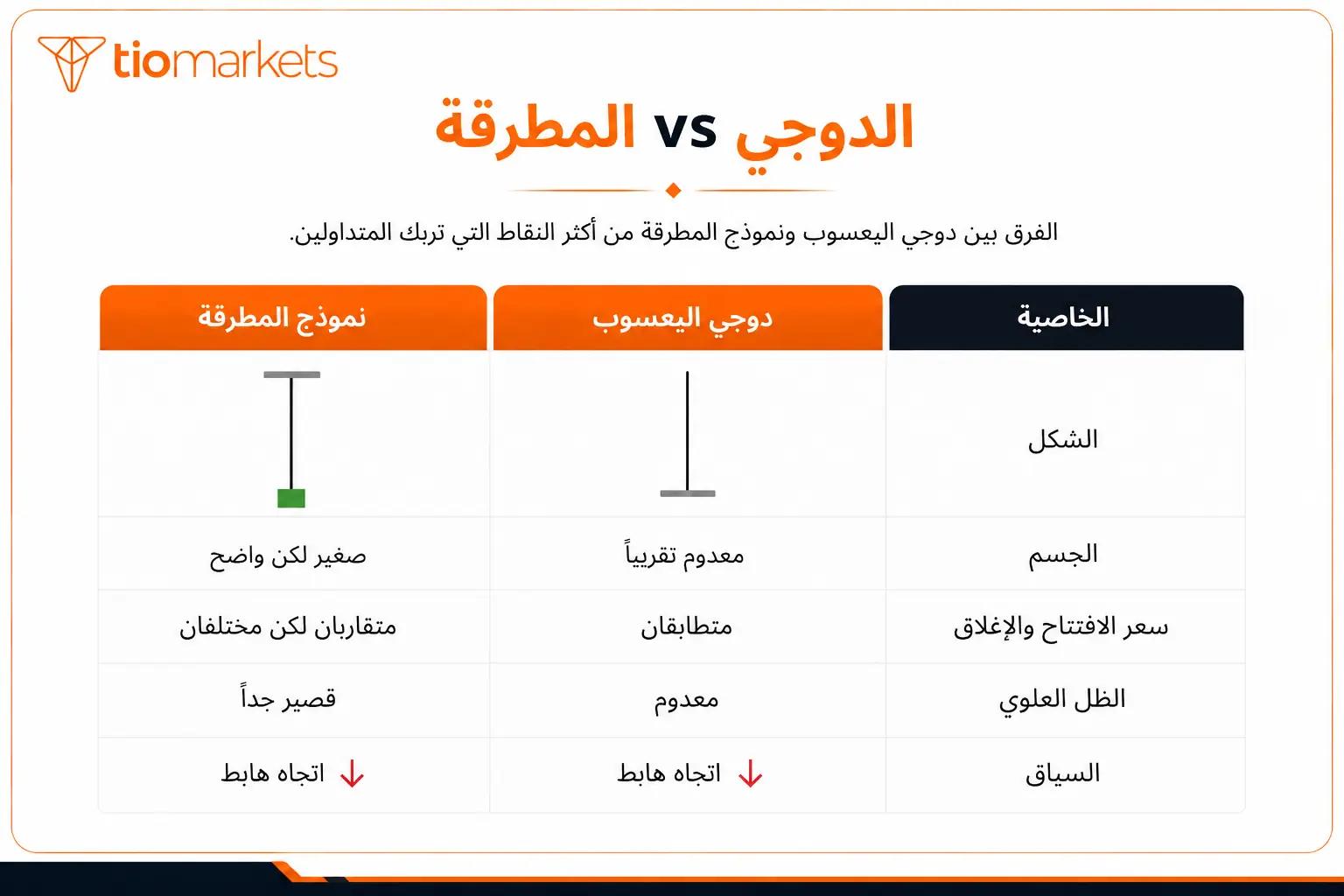 tiomarkets

الدوجي vs المطرقة

الفرق بين دوجي اليعسوب ونموذج المطرقة من أكثر النقاط التي تربك المتداولين.

| الخاصية | دوجي اليعسوب | نموذج المطرقة |
|---|---|---|
| الشكل | | |
| الجسم | معدوم تقريباً | صغير لكن واضح |
| سعر الافتتاح والإغلاق | متطابقان | متقاربان لكن مختلفان |
| الظل العلوي | معدوم | قصير جداً |
| السياق | اتجاه هابط | اتجاه هابط |